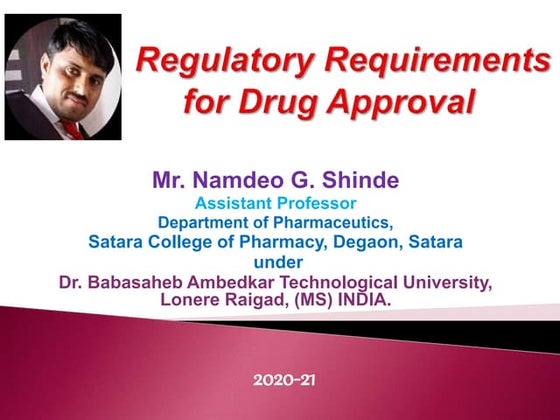 Regulatory Requirements for Drug Approval

Mr. Namdeo G. Shinde
Assistant Professor
Department of Pharmaceutics,
Satara College of Pharmacy, Degaon, Satara
under
Dr. Babasaheb Ambedkar Technological University,
Lonere Raigad, (MS) INDIA.

2020-21